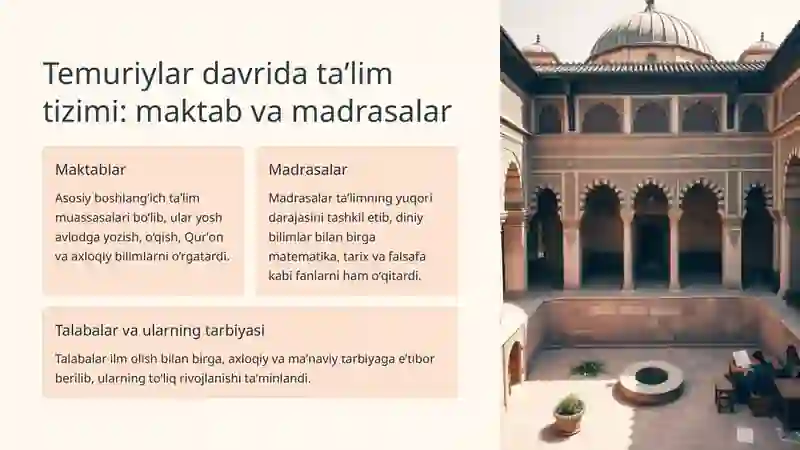 Temuriylar davrida ta'lim tizimi: maktab va madrasalar

Maktablar

Asosiy boshlang'ich ta'lim muassasalari bo'lib, ular yosh avlodga yozish, o'qish, Qur'on va axloqiy bilimlarni o'rgatardi.

Madrasalar

Madrasalar ta'limning yuqori darajasini tashkil etib, diniy bilimlar bilan birga matematika, tarix va falsafa kabi fanlarni ham o'qitardi.

Talabalar va ularning tarbiyasi

Talabalar ilm olish bilan birga, axloqiy va ma'naviy tarbiyaga e'tibor berilib, ularning to'liq rivojlanishi ta'minlandi.